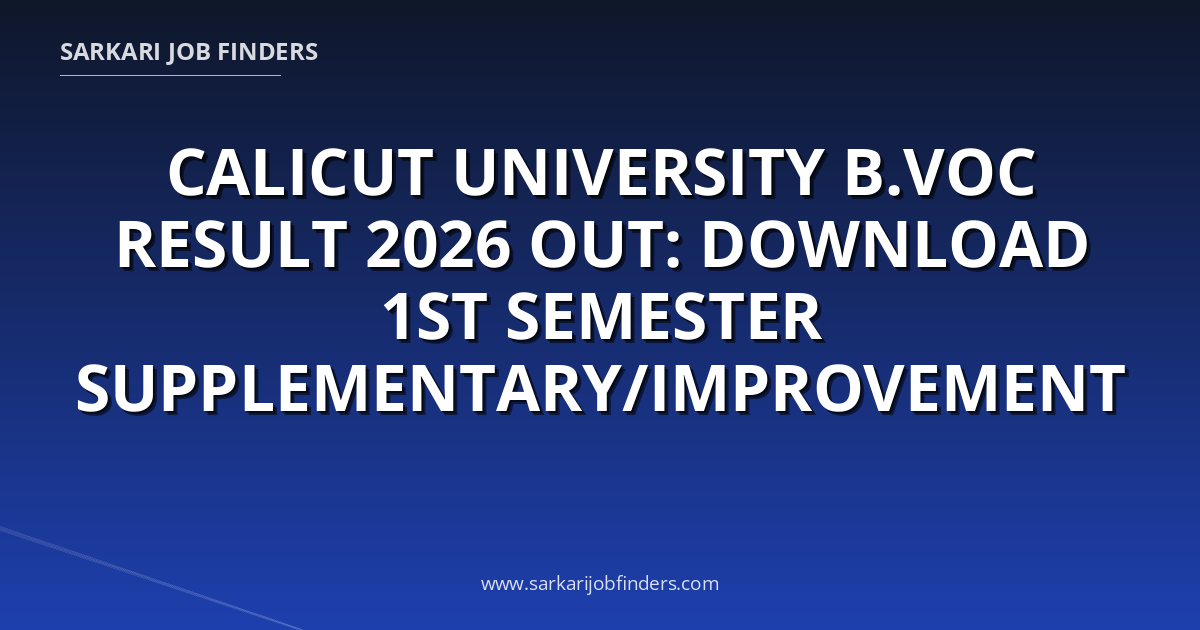 SARKARI JOB FINDERS

CALICUT UNIVERSITY B.VOC RESULT 2026 OUT: DOWNLOAD 1ST SEMESTER SUPPLEMENTARY/IMPROVEMENT

www.sarkarijobfinders.com